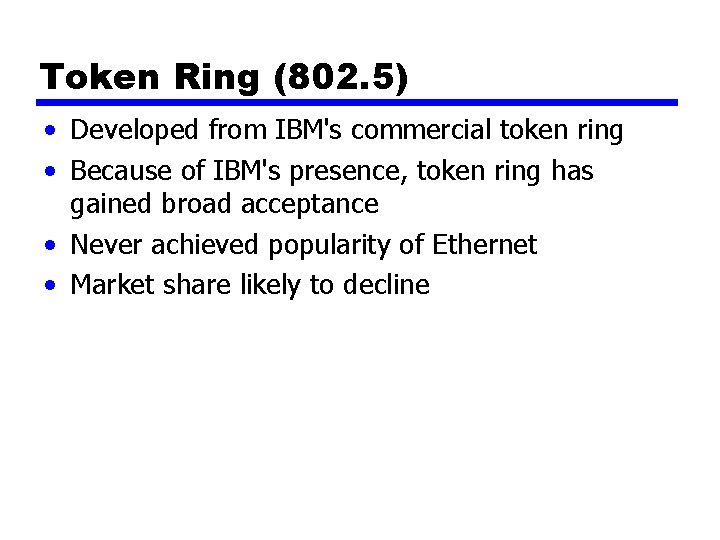 Token Ring (802.5)

• Developed from IBM's commercial token ring
• Because of IBM's presence, token ring has gained broad acceptance
• Never achieved popularity of Ethernet
• Market share likely to decline